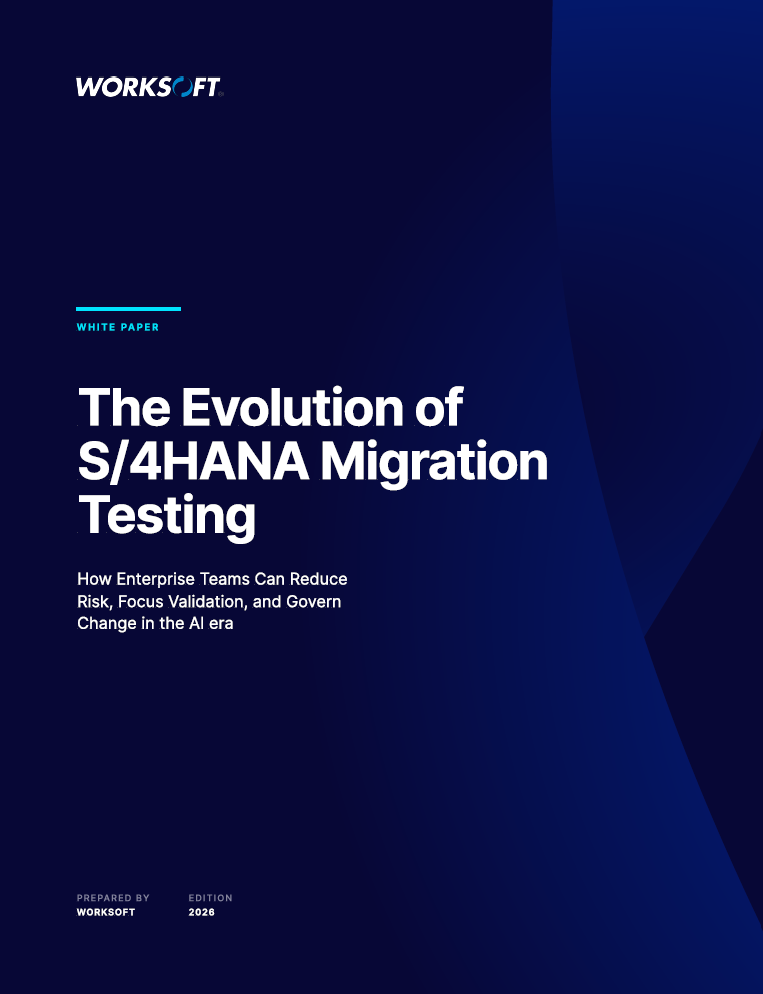 WORKSOFT

WHITE PAPER

The Evolution of S/4HANA Migration Testing

How Enterprise Teams Can Reduce Risk, Focus Validation, and Govern Change in the AI era

PREPARED BY
WORKSOFT

EDITION
2026